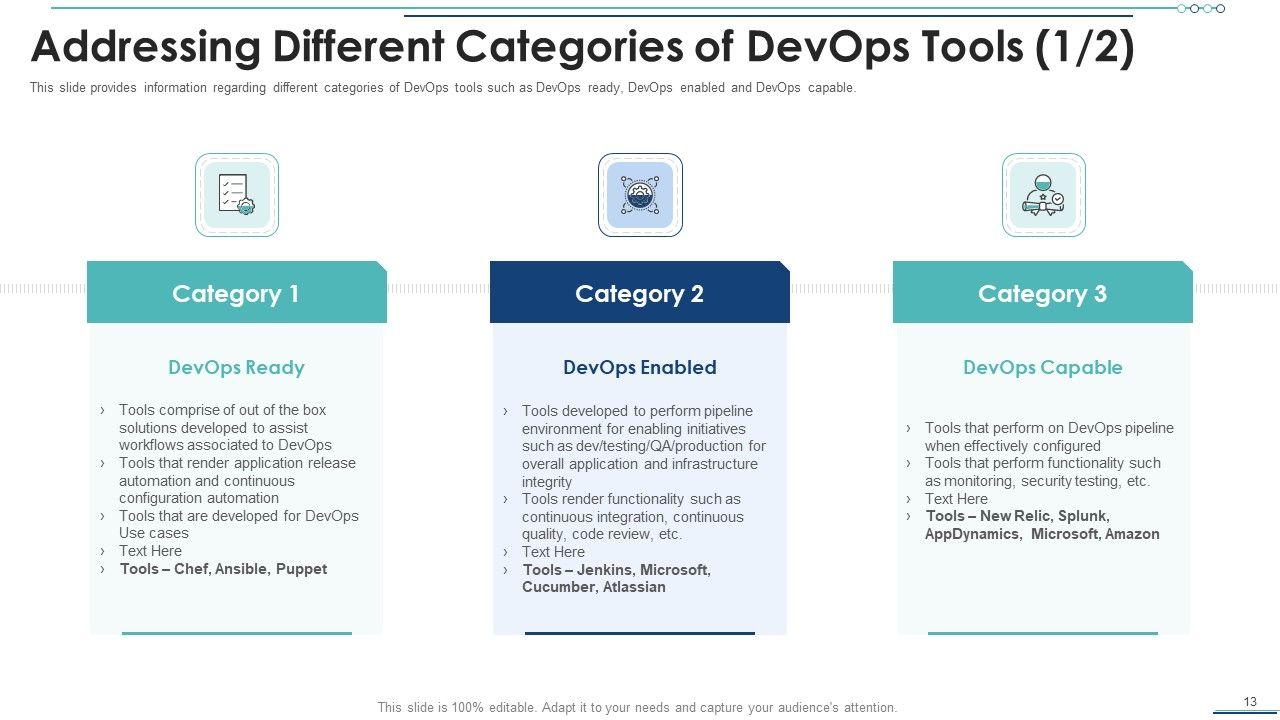 Addressing Different Categories of DevOps Tools (1/2)

This slide provides information regarding different categories of DevOps tools such as DevOps ready, DevOps enabled and DevOps capable.

Category 1

DevOps Ready

› Tools comprise of out of the box solutions developed to assist workflows associated to DevOps
› Tools that render application release automation and continuous configuration automation
› Tools that are developed for DevOps Use cases
› Text Here
› Tools – Chef, Ansible, Puppet

Category 2

DevOps Enabled

› Tools developed to perform pipeline environment for enabling initiatives such as dev/testing/QA/production for overall application and infrastructure integrity
› Tools render functionality such as continuous integration, continuous quality, code review, etc.
› Text Here
› Tools – Jenkins, Microsoft, Cucumber, Atlassian

Category 3

DevOps Capable

› Tools that perform on DevOps pipeline when effectively configured
› Tools that perform functionality such as monitoring, security testing, etc.
› Text Here
› Tools – New Relic, Splunk, AppDynamics, Microsoft, Amazon

This slide is 100% editable. Adapt it to your needs and capture your audience's attention.

13